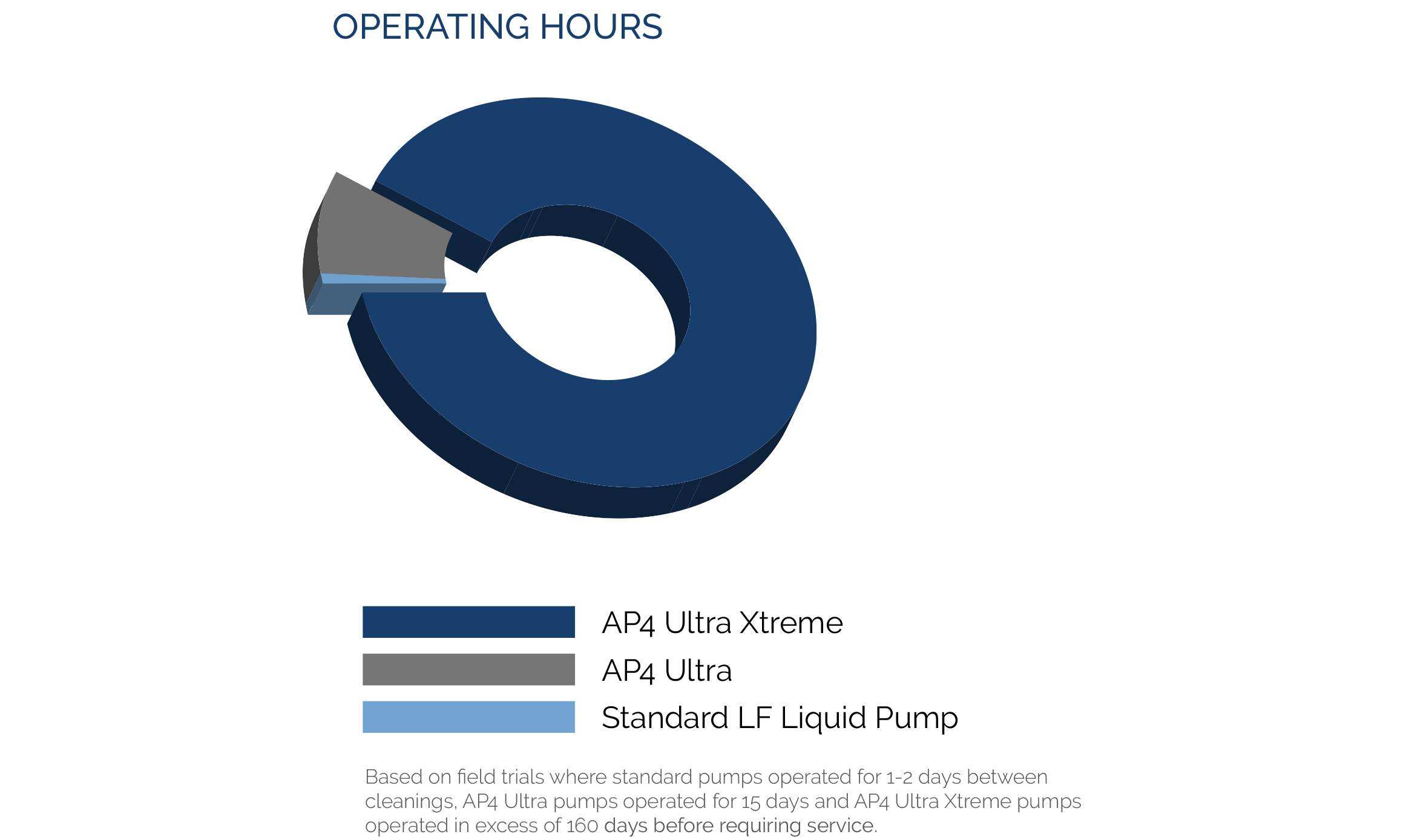 OPERATING HOURS

AP4 Ultra Xtreme
AP4 Ultra
Standard LF Liquid Pump

Based on field trials where standard pumps operated for 1-2 days between cleanings, AP4 Ultra pumps operated for 15 days and AP4 Ultra Xtreme pumps operated in excess of 160 days before requiring service.